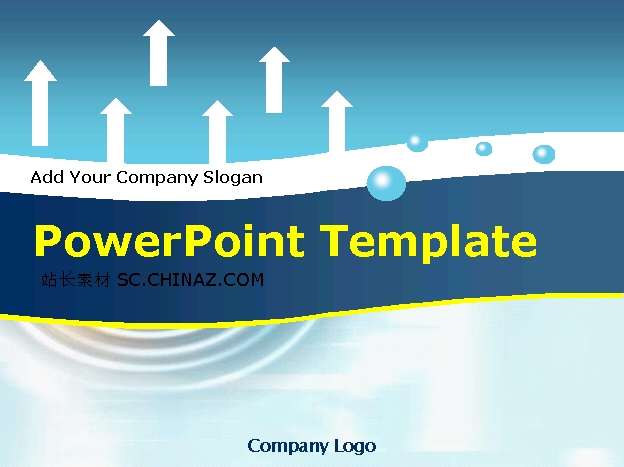 Add Your Company Slogan

PowerPoint Template

站长素材 SC.CHINAZ.COM

Company Logo